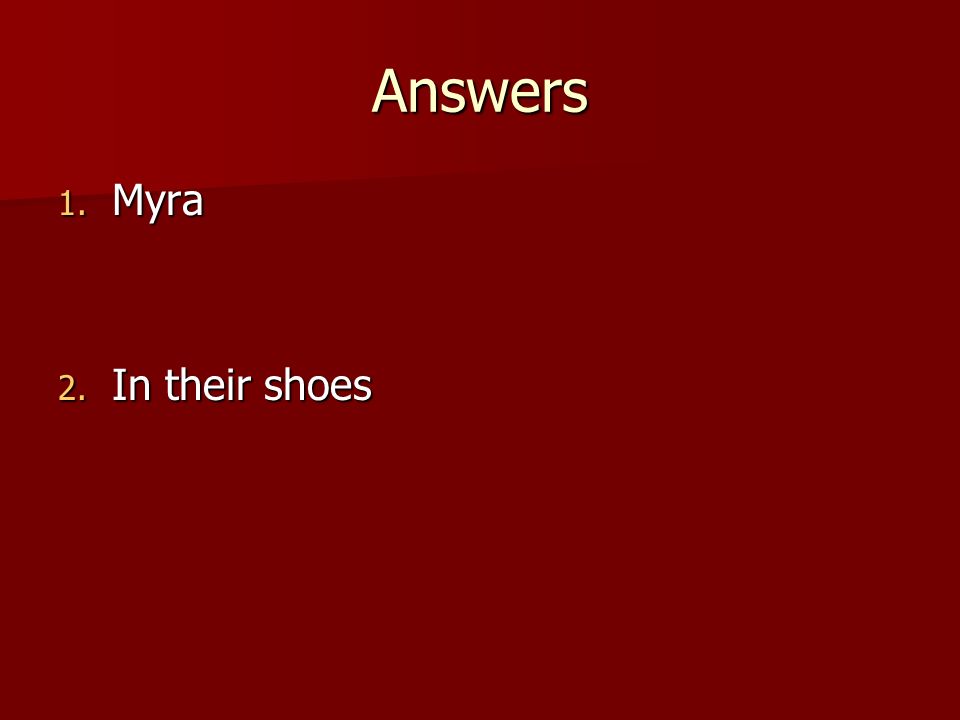 Answers

1. Myra

2. In their shoes